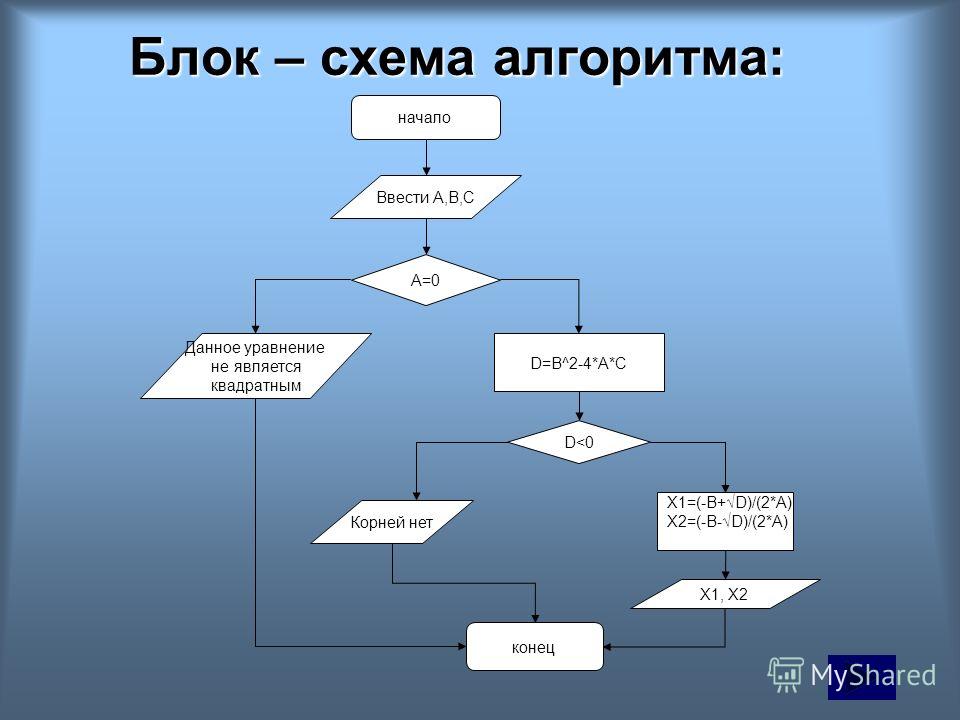 Блок – схема алгоритма:

начало

Ввести A,B,C

A=0

Данное уравнение не является квадратным

D=B^2-4*A*C

D<0

Корней нет

X1=(-B+√D)/(2*A)
X2=(-B-√D)/(2*A)

X1, X2

конец

MyShared